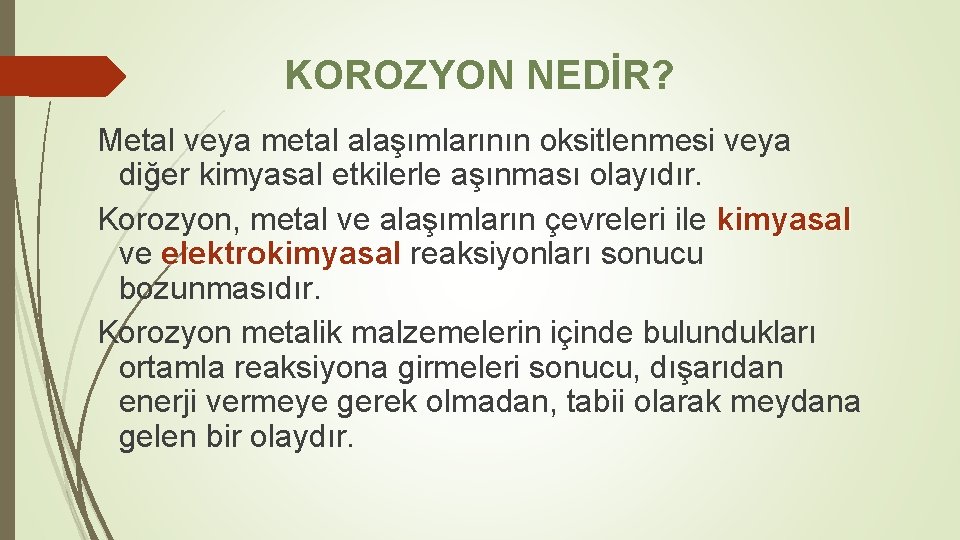 KOROZYON NEDİR?

Metal veya metal alaşımlarının oksitlenmesi veya diğer kimyasal etkilerle aşınması olayıdır.

Korozyon, metal ve alaşımların çevreleri ile kimyasal ve elektrokimyasal reaksiyonları sonucu bozunmasıdır.

Korozyon metalik malzemelerin içinde bulundukları ortamla reaksiyona girmeleri sonucu, dışarıdan enerji vermeye gerek olmadan, tabii olarak meydana gelen bir olaydır.